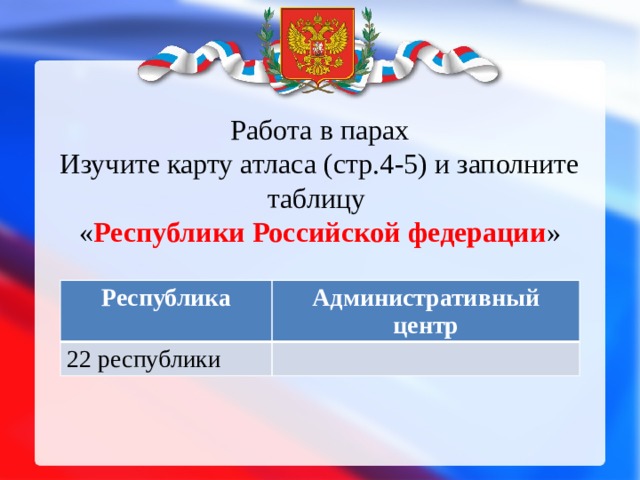 Работа в парах
Изучите карту атласа (стр.4-5) и заполните таблицу
«Республики Российской федерации»

| Республика | Административный центр |
|---|---|
| 22 республики | |